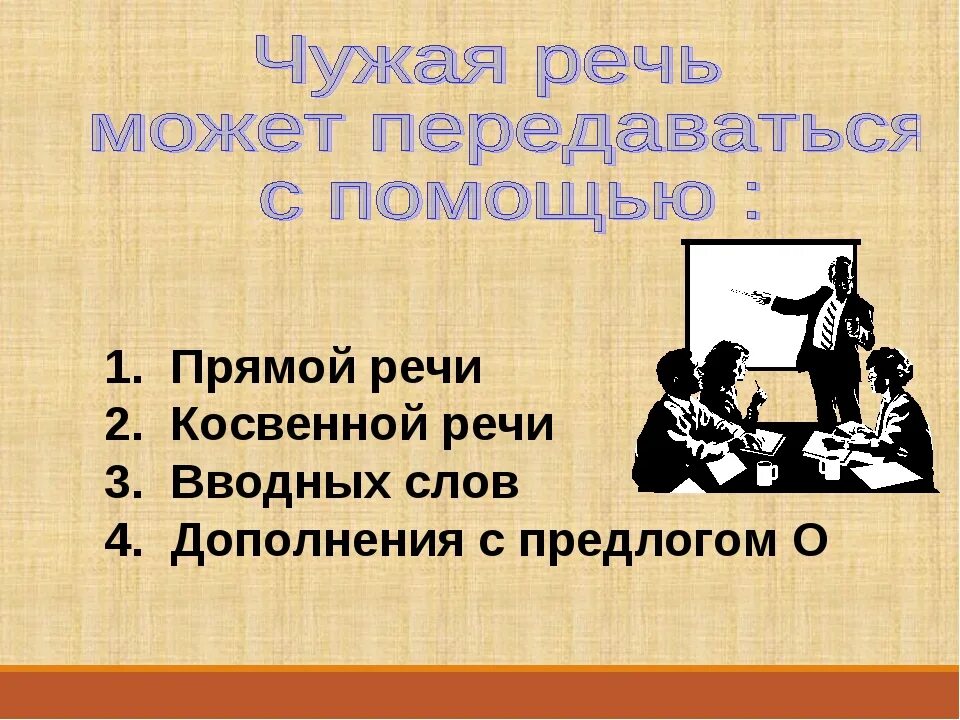 Чужая речь может передаваться с помощью :

1. Прямой речи
2. Косвенной речи
3. Вводных слов
4. Дополнения с предлогом О